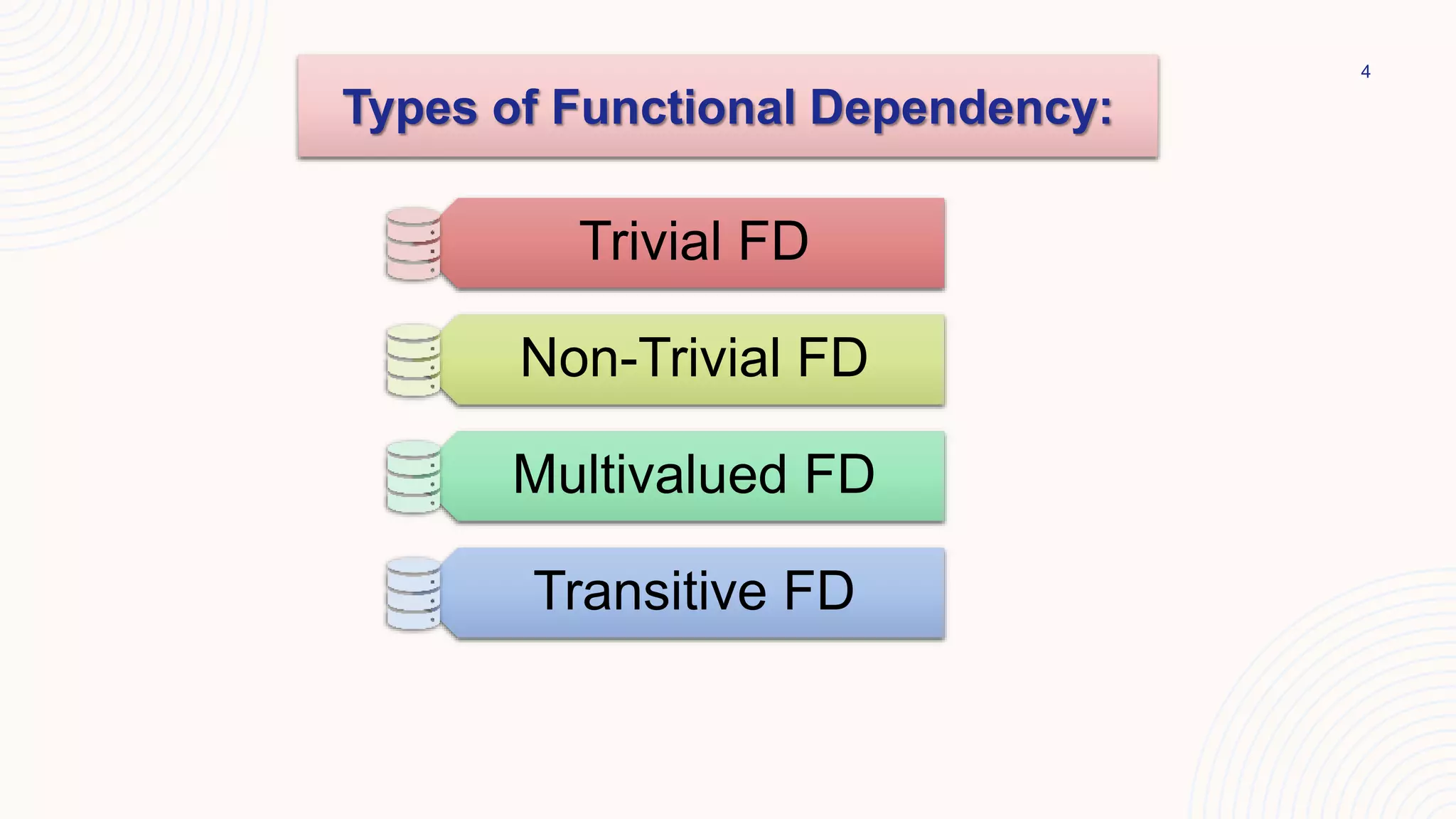 Types of Functional Dependency:

4

Trivial FD

Non-Trivial FD

Multivalued FD

Transitive FD